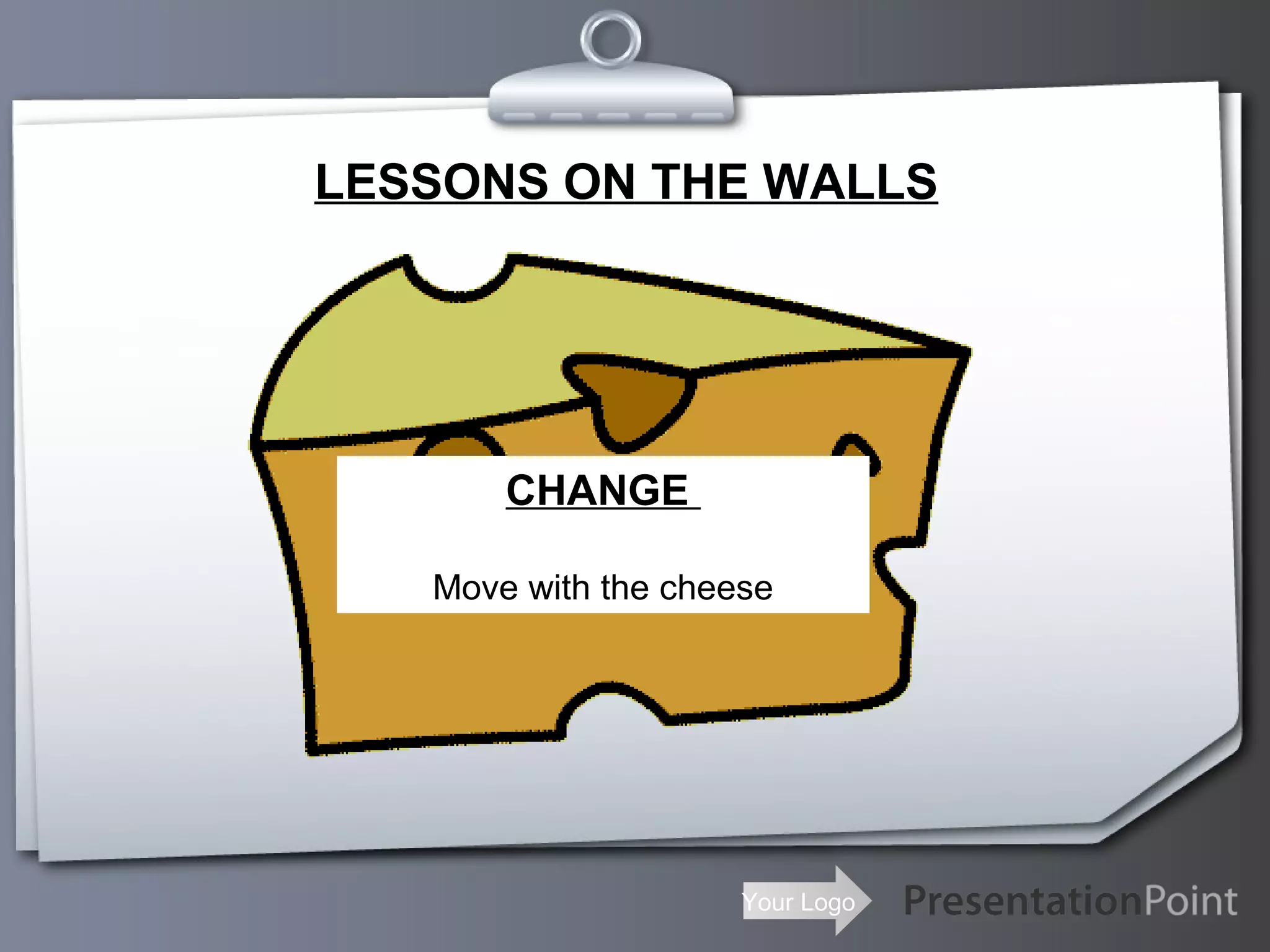 LESSONS ON THE WALLS

CHANGE

Move with the cheese

Your Logo

PresentationPoint